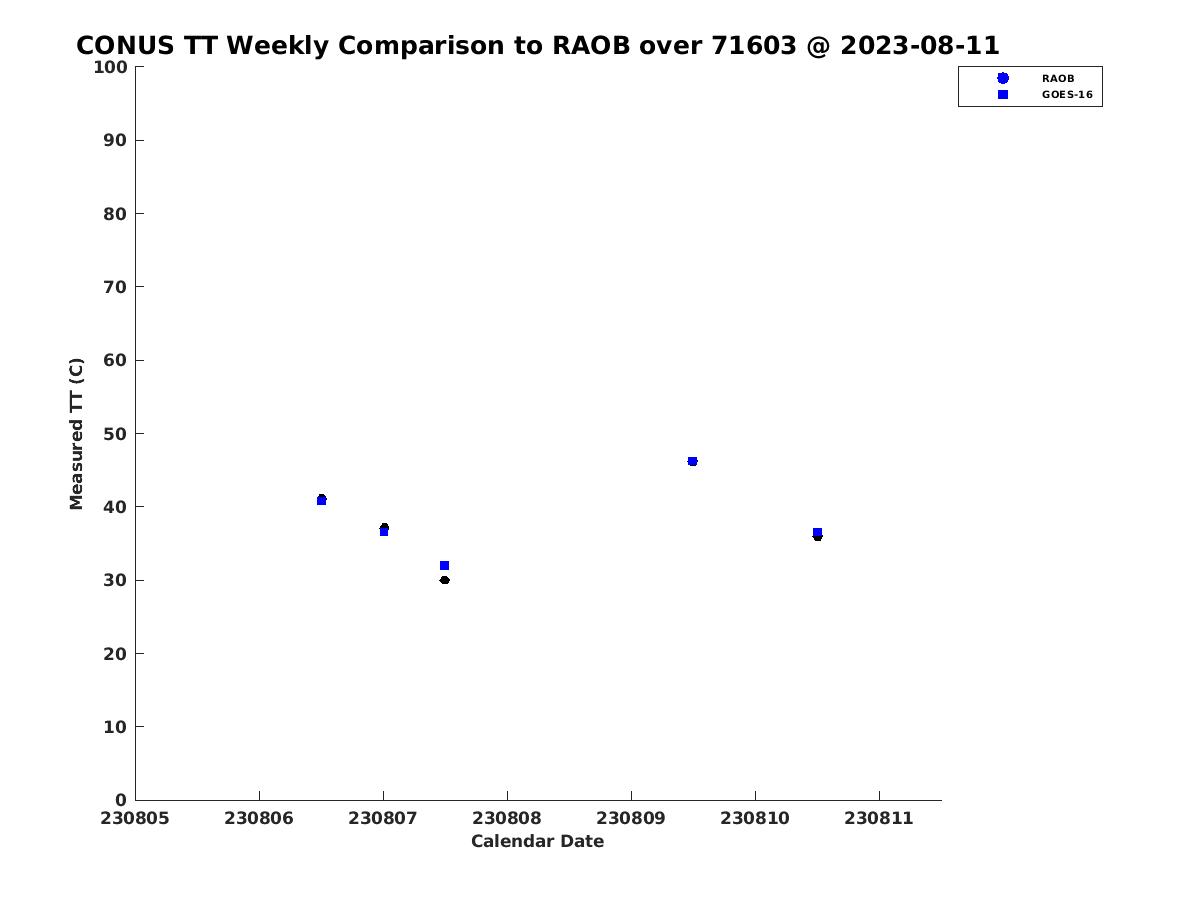 CONUS TT Weekly Comparison to RAOB over 71603 @ 2023-08-11

RAOB
GOES-16

Measured TT (C)

100
90
80
70
60
50
40
30
20
10
0

230805 230806 230807 230808 230809 230810 230811

Calendar Date